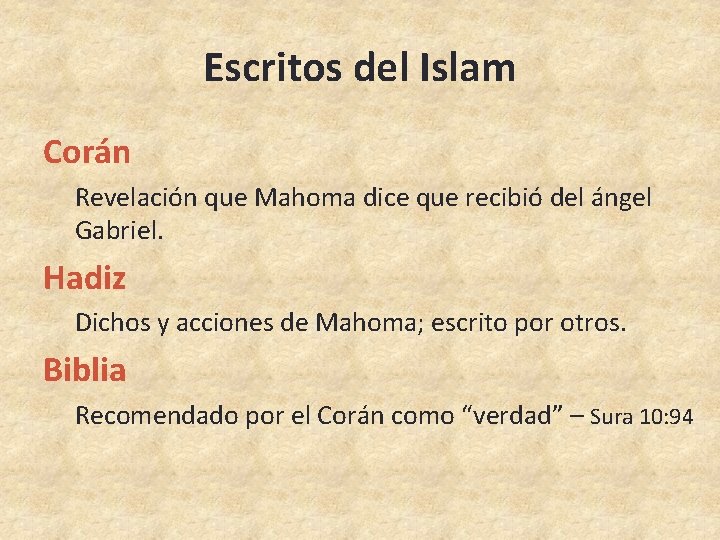 Escritos del Islam

Corán

Revelación que Mahoma dice que recibió del ángel Gabriel.

Hadiz

Dichos y acciones de Mahoma; escrito por otros.

Biblia

Recomendado por el Corán como “verdad” – Sura 10:94